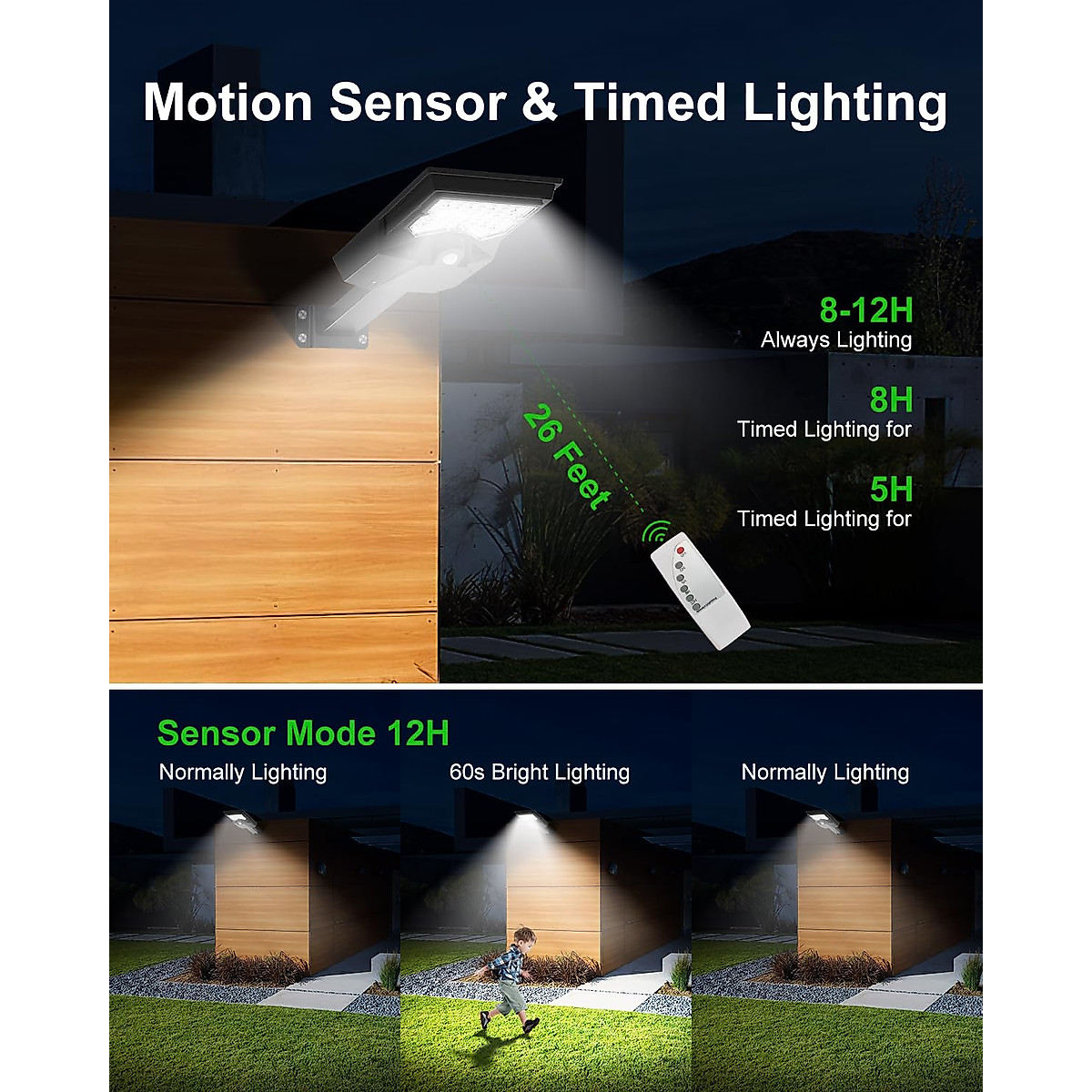 Motion Sensor & Timed Lighting

8-12H
Always Lighting

8H
Timed Lighting for

5H
Timed Lighting for

26 Feet

Sensor Mode 12H

Normally Lighting

60s Bright Lighting

Normally Lighting